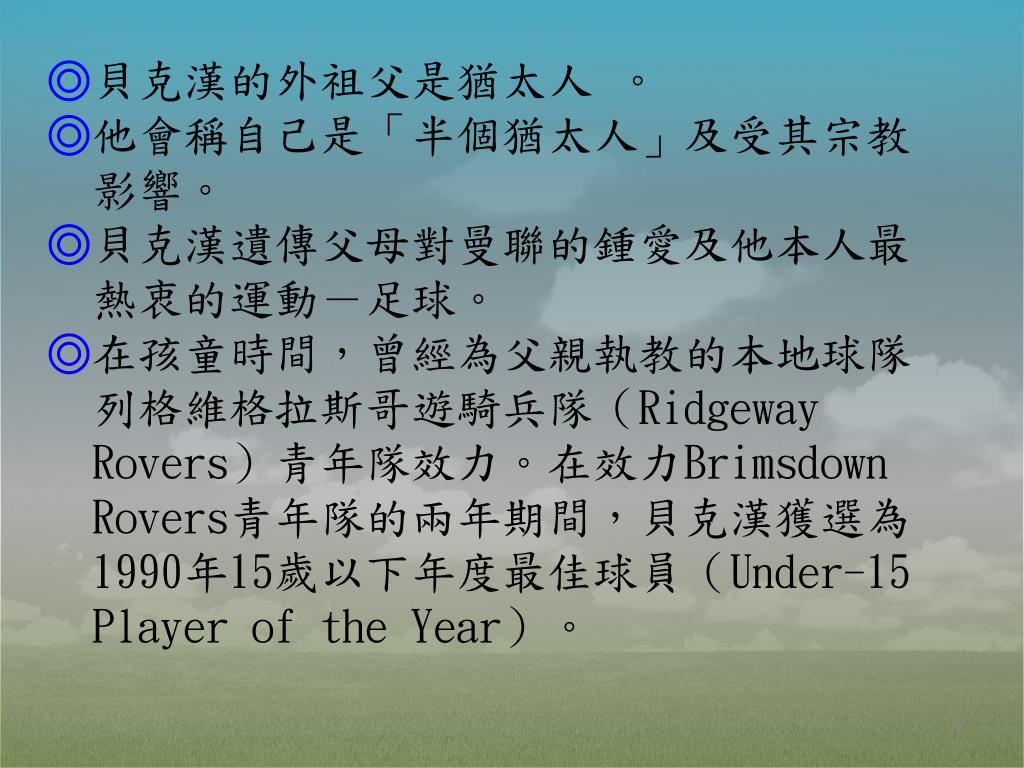 ◎貝克漢的外祖父是猶太人 。

◎他會稱自己是「半個猶太人」及受其宗教影響。

◎貝克漢遺傳父母對曼聯的鍾愛及他本人最熱衷的運動－足球。

◎在孩童時間，曾經為父親執教的本地球隊列格維格拉斯哥遊騎兵隊（Ridgeway Rovers）青年隊效力。在效力Brimsdown Rovers青年隊的兩年期間，貝克漢獲選為1990年15歲以下年度最佳球員（Under-15 Player of the Year）。